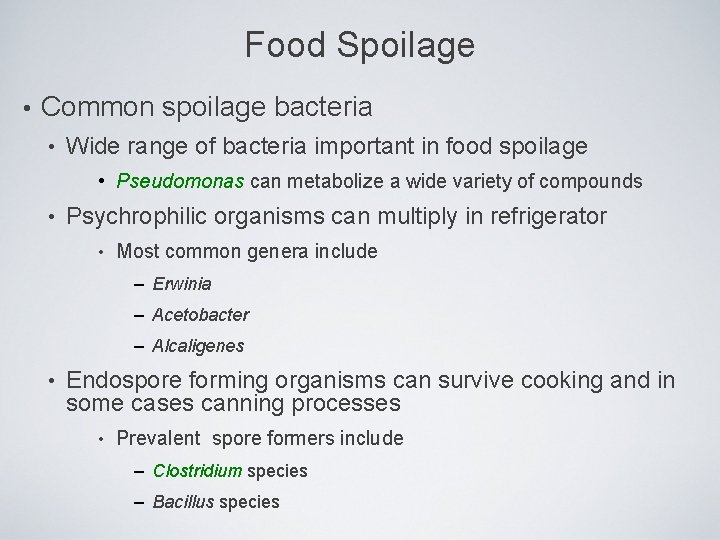 Food Spoilage

• Common spoilage bacteria
  • Wide range of bacteria important in food spoilage
    • Pseudomonas can metabolize a wide variety of compounds
  • Psychrophilic organisms can multiply in refrigerator
    • Most common genera include
      – Erwinia
      – Acetobacter
      – Alcaligenes
  • Endospore forming organisms can survive cooking and in some cases canning processes
    • Prevalent spore formers include
      – Clostridium species
      – Bacillus species